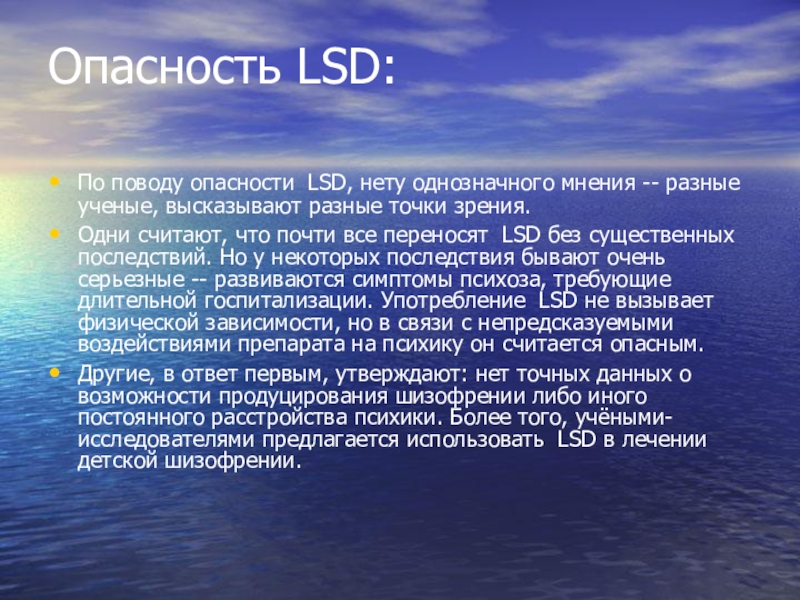 Опасность LSD:

• По поводу опасности LSD, нету однозначного мнения -- разные ученые, высказывают разные точки зрения.

• Одни считают, что почти все переносят LSD без существенных последствий. Но у некоторых последствия бывают очень серьезные -- развиваются симптомы психоза, требующие длительной госпитализации. Употребление LSD не вызывает физической зависимости, но в связи с непредсказуемыми воздействиями препарата на психику он считается опасным.

• Другие, в ответ первым, утверждают: нет точных данных о возможности продуцирования шизофрении либо иного постоянного расстройства психики. Более того, учёными-исследователями предлагается использовать LSD в лечении детской шизофрении.